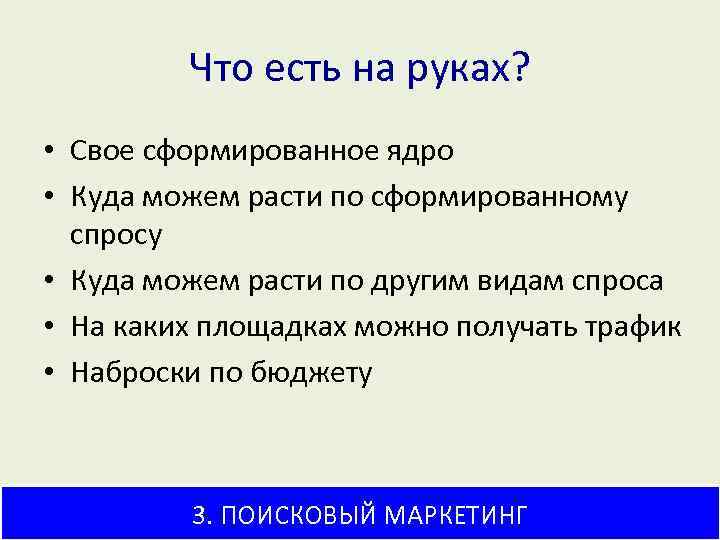 Что есть на руках?

• Свое сформированное ядро
• Куда можем расти по сформированному спросу
• Куда можем расти по другим видам спроса
• На каких площадках можно получать трафик
• Наброски по бюджету

3. ПОИСКОВЫЙ МАРКЕТИНГ